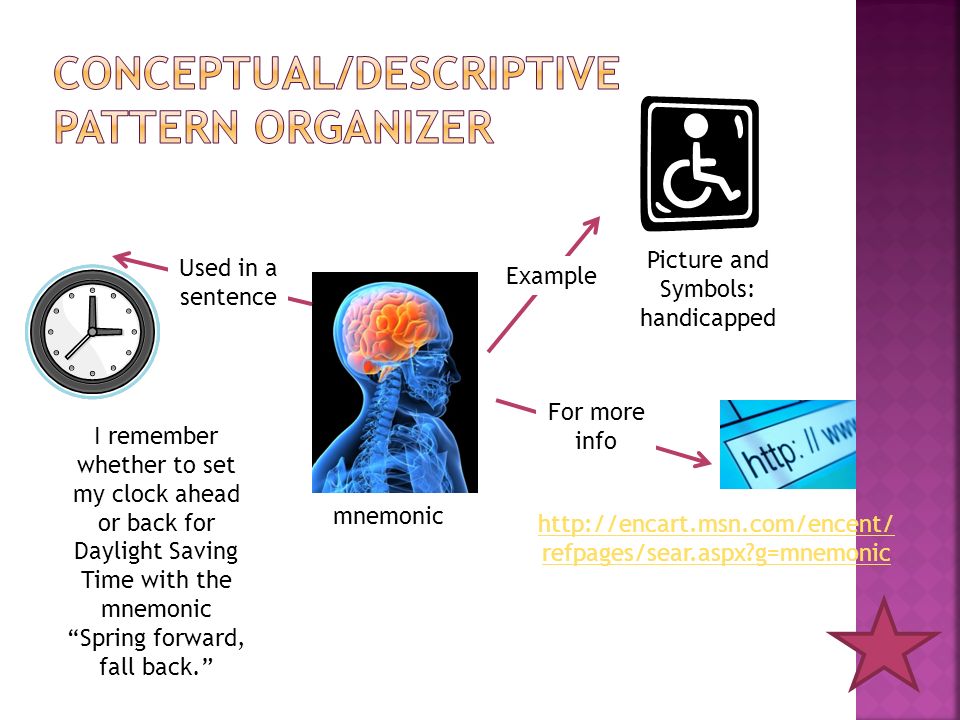 CONCEPTUAL/DESCRIPTIVE PATTERN ORGANIZER

Used in a sentence

Example

Picture and Symbols: handicapped

For more info

http: // www

I remember whether to set my clock ahead or back for Daylight Saving Time with the mnemonic “Spring forward, fall back.”

mnemonic

http://encart.msn.com/encent/refpages/sear.aspx?g=mnemonic